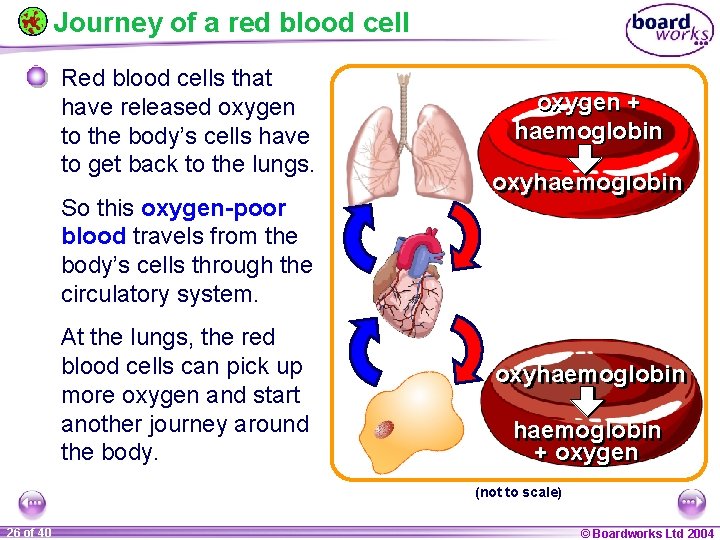 Journey of a red blood cell

board works

Red blood cells that have released oxygen to the body's cells have to get back to the lungs.

So this oxygen-poor blood travels from the body's cells through the circulatory system.

At the lungs, the red blood cells can pick up more oxygen and start another journey around the body.

oxygen + haemoglobin

oxyhaemoglobin

oxyhaemoglobin

haemoglobin + oxygen

(not to scale)

26 of 40

© Boardworks Ltd 2004